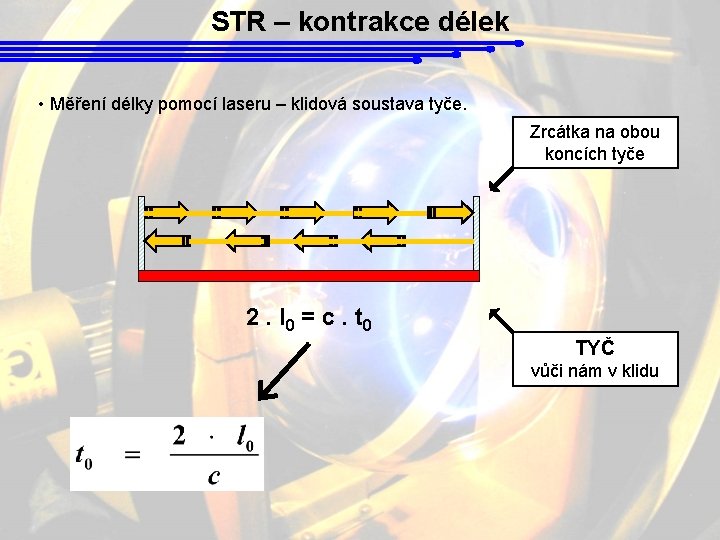 STR – kontrakce délek

• Měření délky pomocí laseru – klidová soustava tyče.

Zrcátka na obou koncích tyče

$2 . l_0 = c . t_0$

TYČ
vůči nám v klidu

$t_0 = \frac{2 \cdot l_0}{c}$